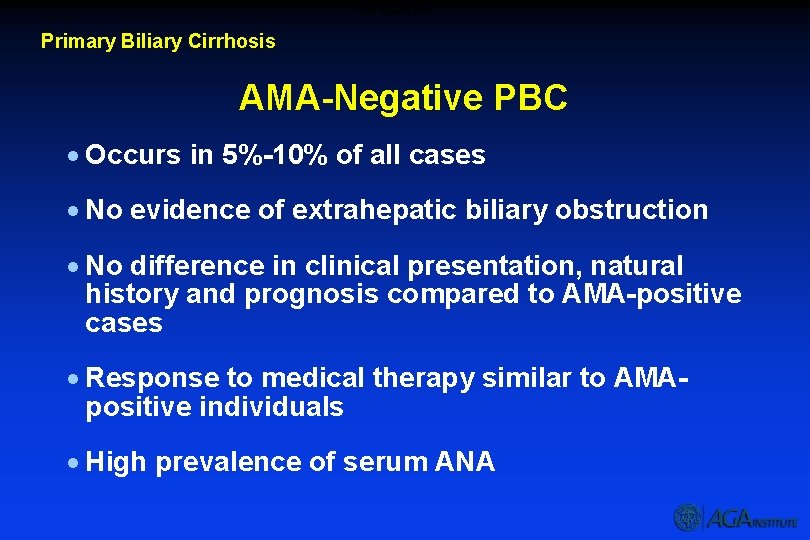 Primary Biliary Cirrhosis

AMA-Negative PBC

• Occurs in 5%-10% of all cases

• No evidence of extrahepatic biliary obstruction

• No difference in clinical presentation, natural history and prognosis compared to AMA-positive cases

• Response to medical therapy similar to AMA-positive individuals

• High prevalence of serum ANA

AGA INSTITUTE